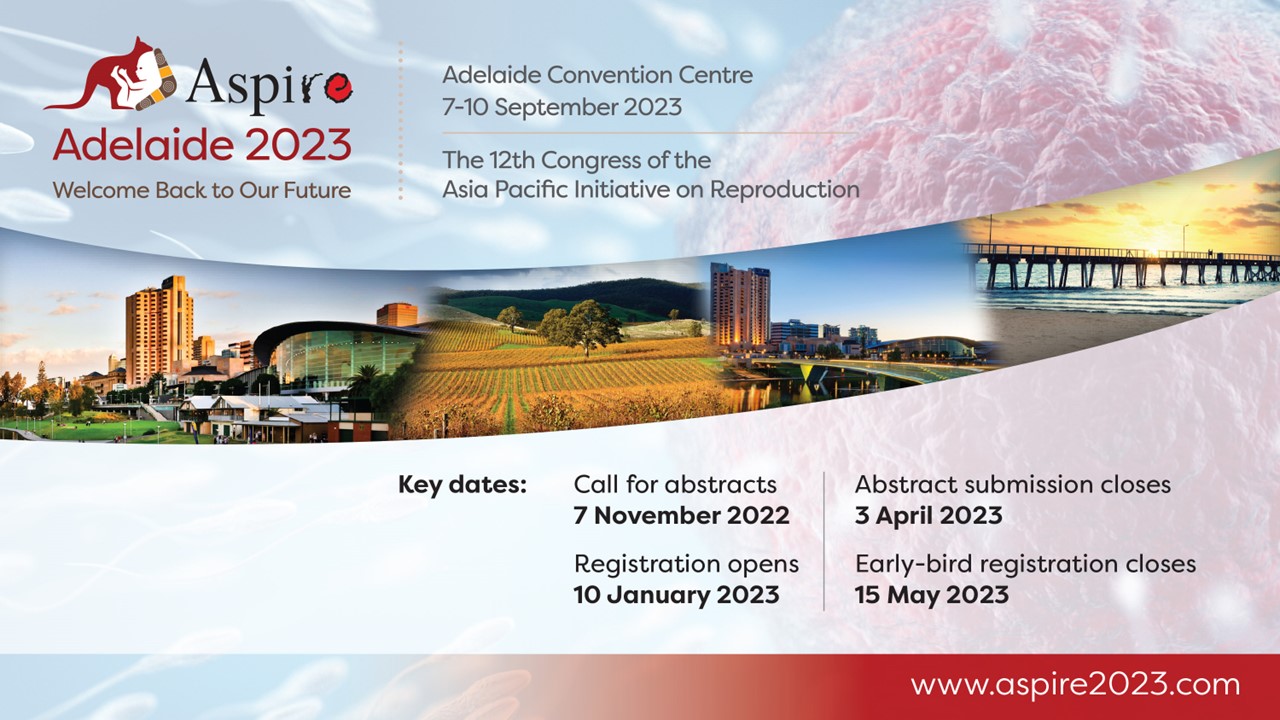 Aspire
Adelaide 2023
Welcome Back to Our Future

Adelaide Convention Centre
7-10 September 2023

The 12th Congress of the Asia Pacific Initiative on Reproduction

Key dates:

Call for abstracts
7 November 2022

Registration opens
10 January 2023

Abstract submission closes
3 April 2023

Early-bird registration closes
15 May 2023

www.aspire2023.com